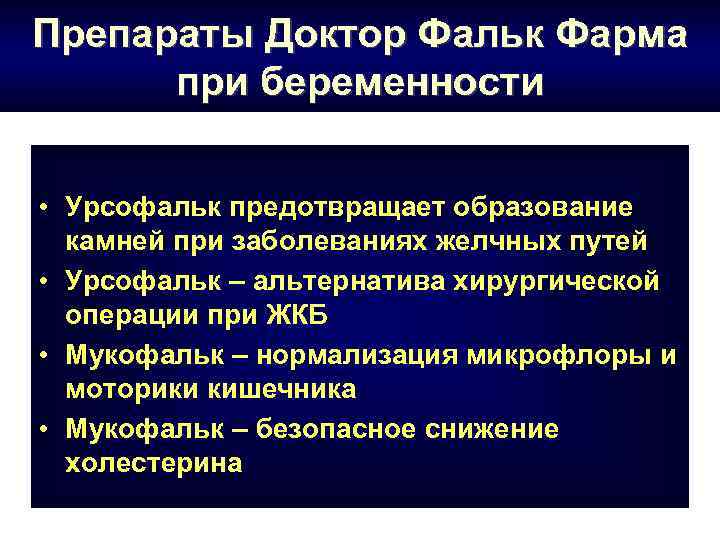 Препараты Доктор Фальк Фарма при беременности

• Урсофальк предотвращает образование камней при заболеваниях желчных путей
• Урсофальк – альтернатива хирургической операции при ЖКБ
• Мукофальк – нормализация микрофлоры и моторики кишечника
• Мукофальк – безопасное снижение холестерина